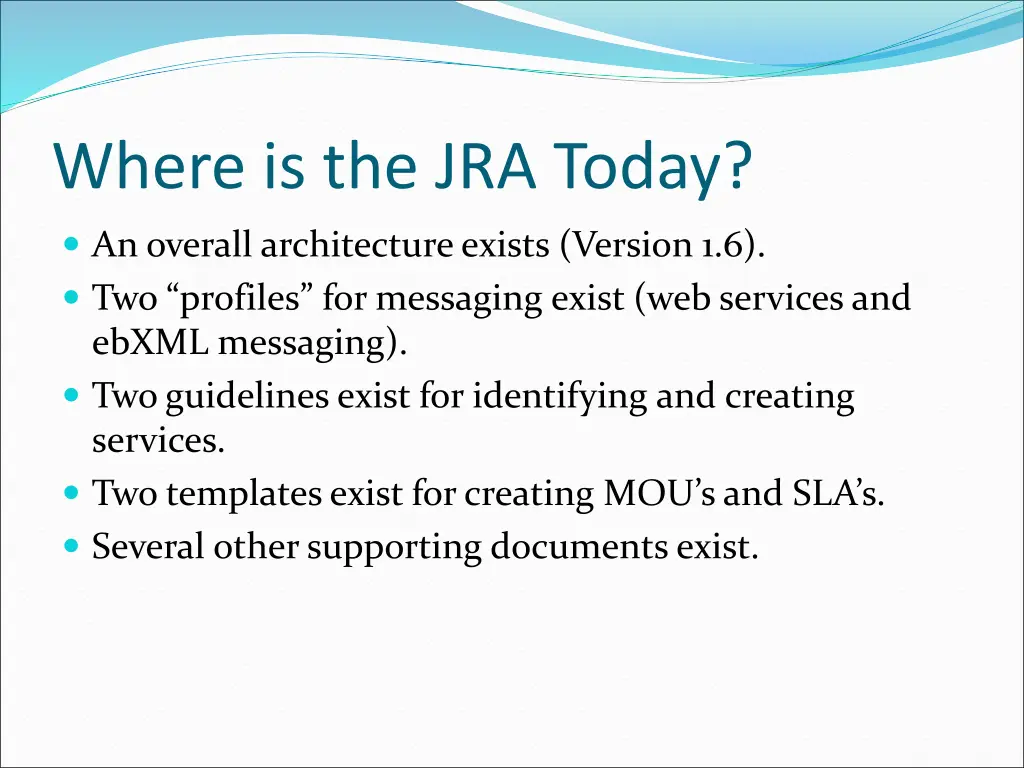 Where is the JRA Today?

- An overall architecture exists (Version 1.6).
- Two “profiles” for messaging exist (web services and ebXML messaging).
- Two guidelines exist for identifying and creating services.
- Two templates exist for creating MOU’s and SLA’s.
- Several other supporting documents exist.